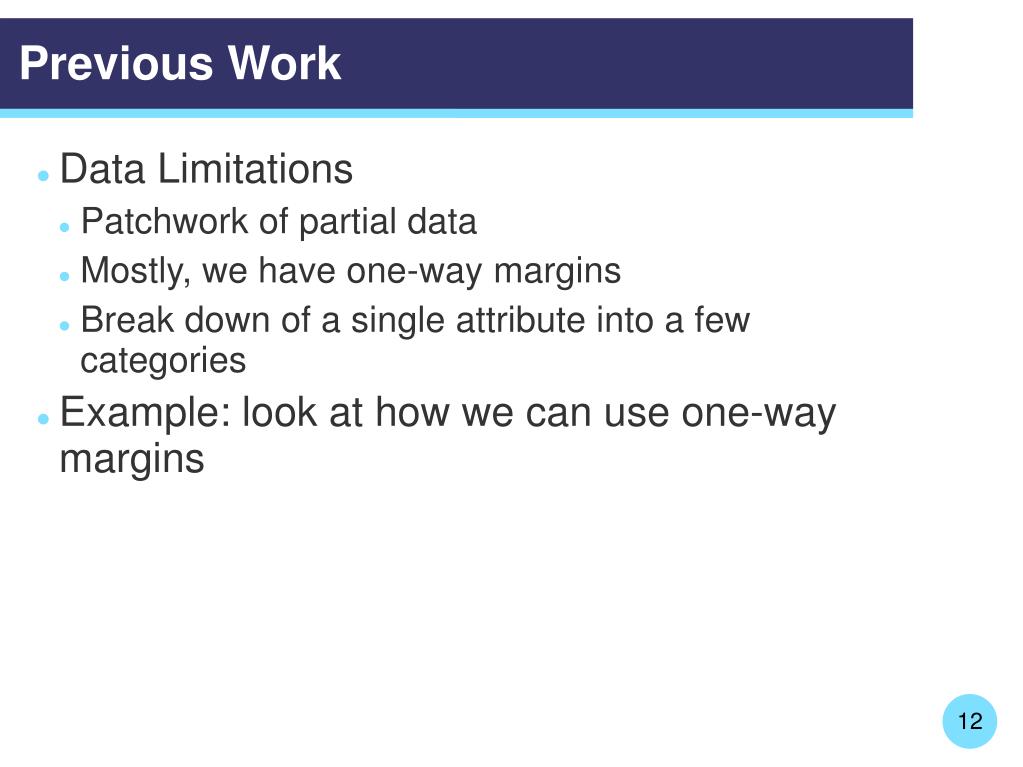 Previous Work

- Data Limitations
  - Patchwork of partial data
  - Mostly, we have one-way margins
  - Break down of a single attribute into a few categories
- Example: look at how we can use one-way margins

12